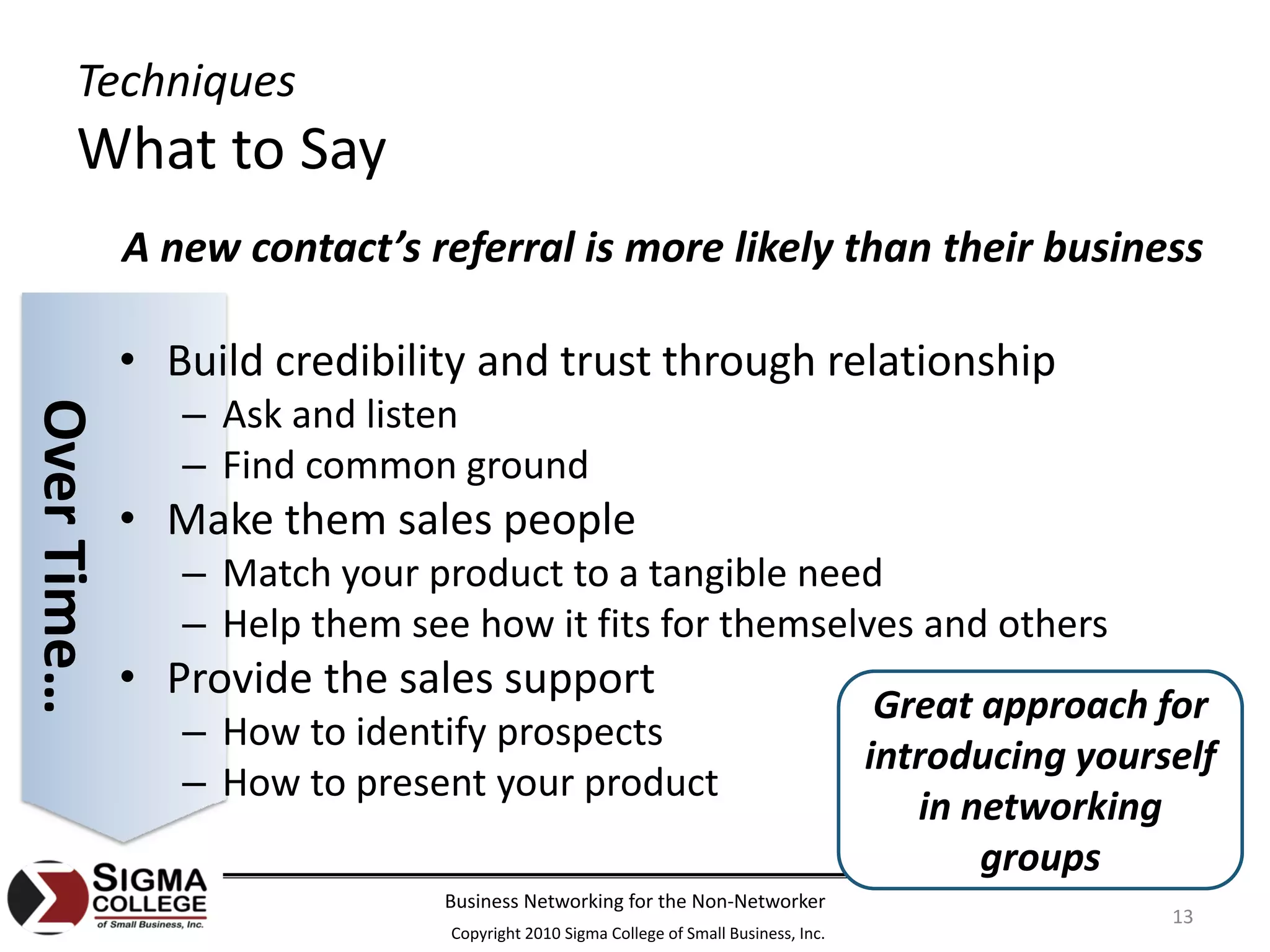 Techniques
What to Say

A new contact's referral is more likely than their business

Over Time...

• Build credibility and trust through relationship
  – Ask and listen
  – Find common ground
• Make them sales people
  – Match your product to a tangible need
  – Help them see how it fits for themselves and others
• Provide the sales support
  – How to identify prospects
  – How to present your product

Great approach for introducing yourself in networking groups

SIGMA COLLEGE of Small Business, Inc.

Business Networking for the Non-Networker

Copyright 2010 Sigma College of Small Business, Inc.

13